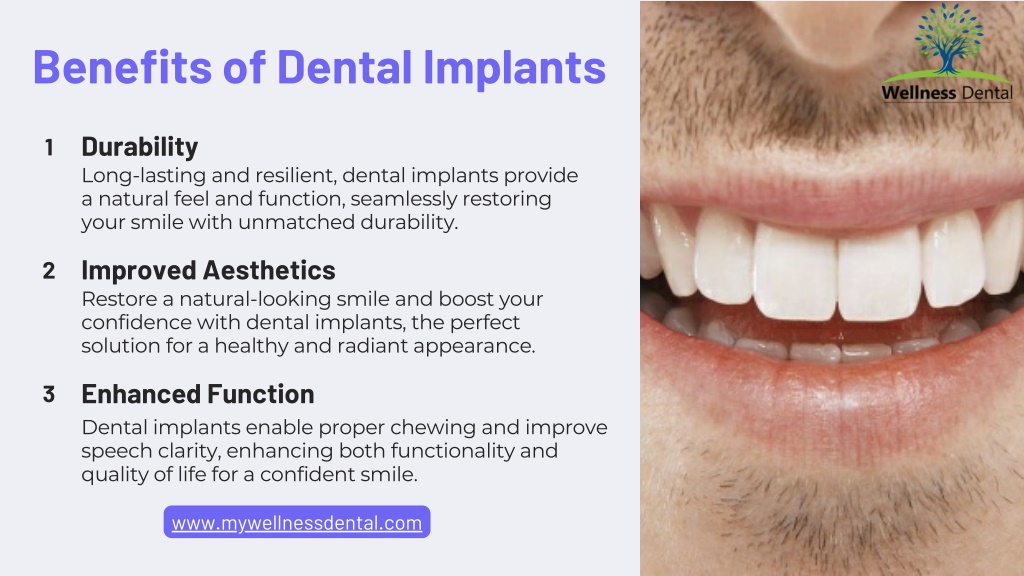 Benefits of Dental Implants

1 Durability
Long-lasting and resilient, dental implants provide a natural feel and function, seamlessly restoring your smile with unmatched durability.

2 Improved Aesthetics
Restore a natural-looking smile and boost your confidence with dental implants, the perfect solution for a healthy and radiant appearance.

3 Enhanced Function
Dental implants enable proper chewing and improve speech clarity, enhancing both functionality and quality of life for a confident smile.

www.mywellnessdental.com

Wellness Dental